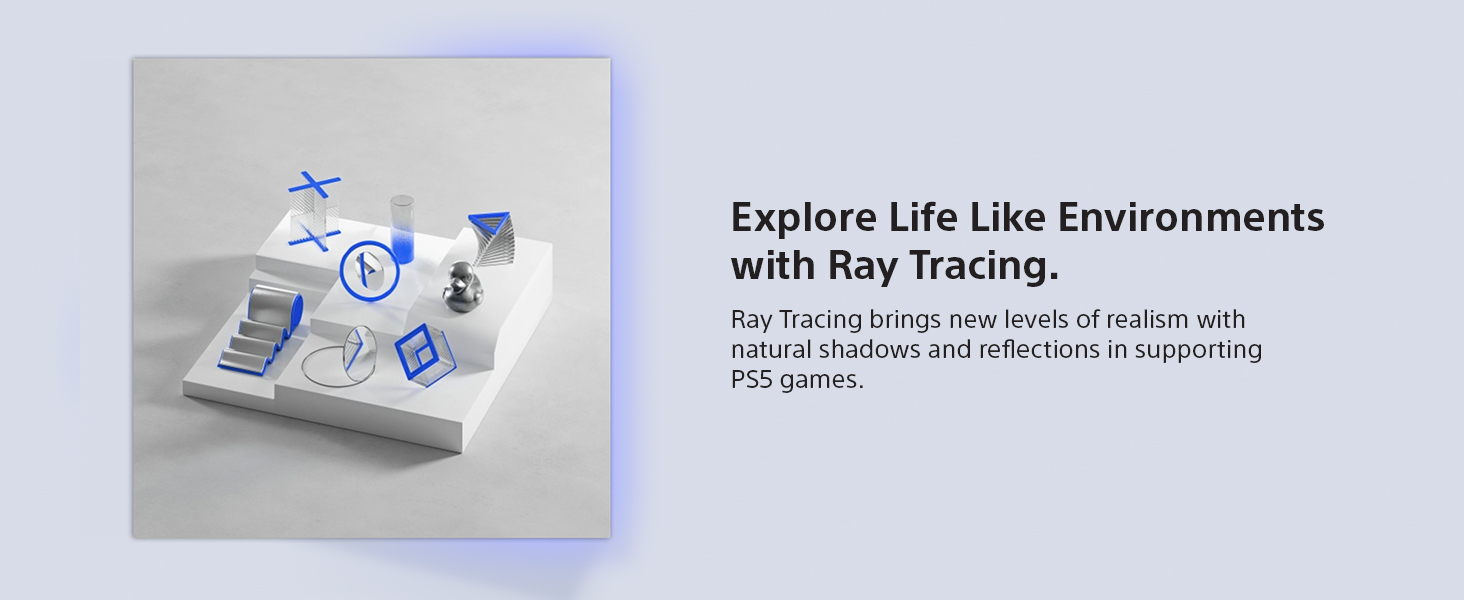 Explore Life Like Environments with Ray Tracing.

Ray Tracing brings new levels of realism with natural shadows and reflections in supporting PS5 games.